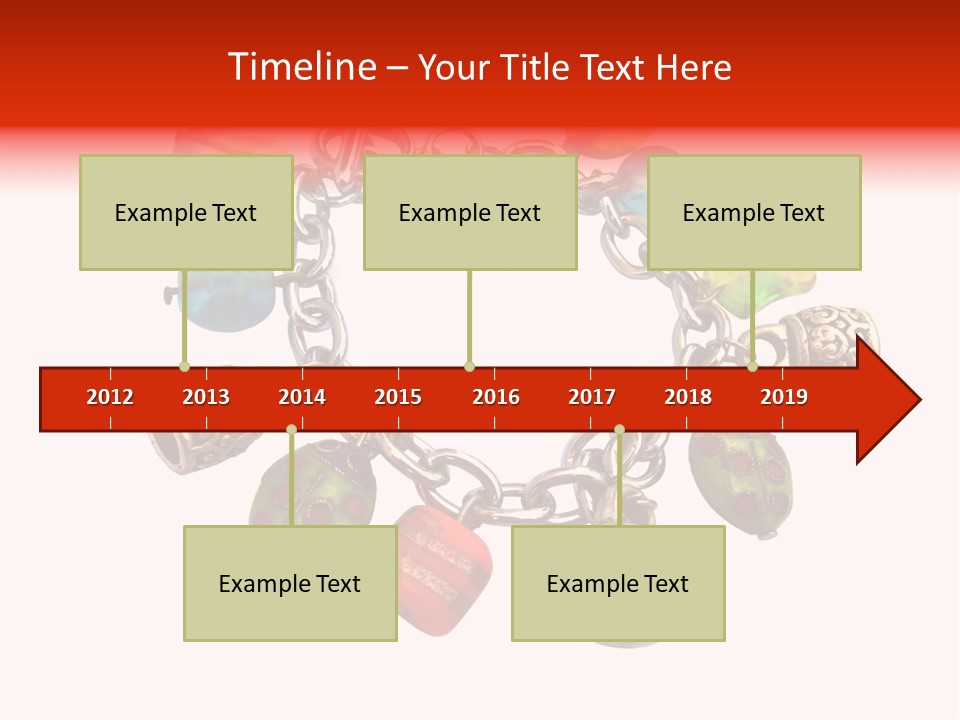 Timeline – Your Title Text Here

Example Text

Example Text

Example Text

2012 2013 2014 2015 2016 2017 2018 2019

Example Text

Example Text